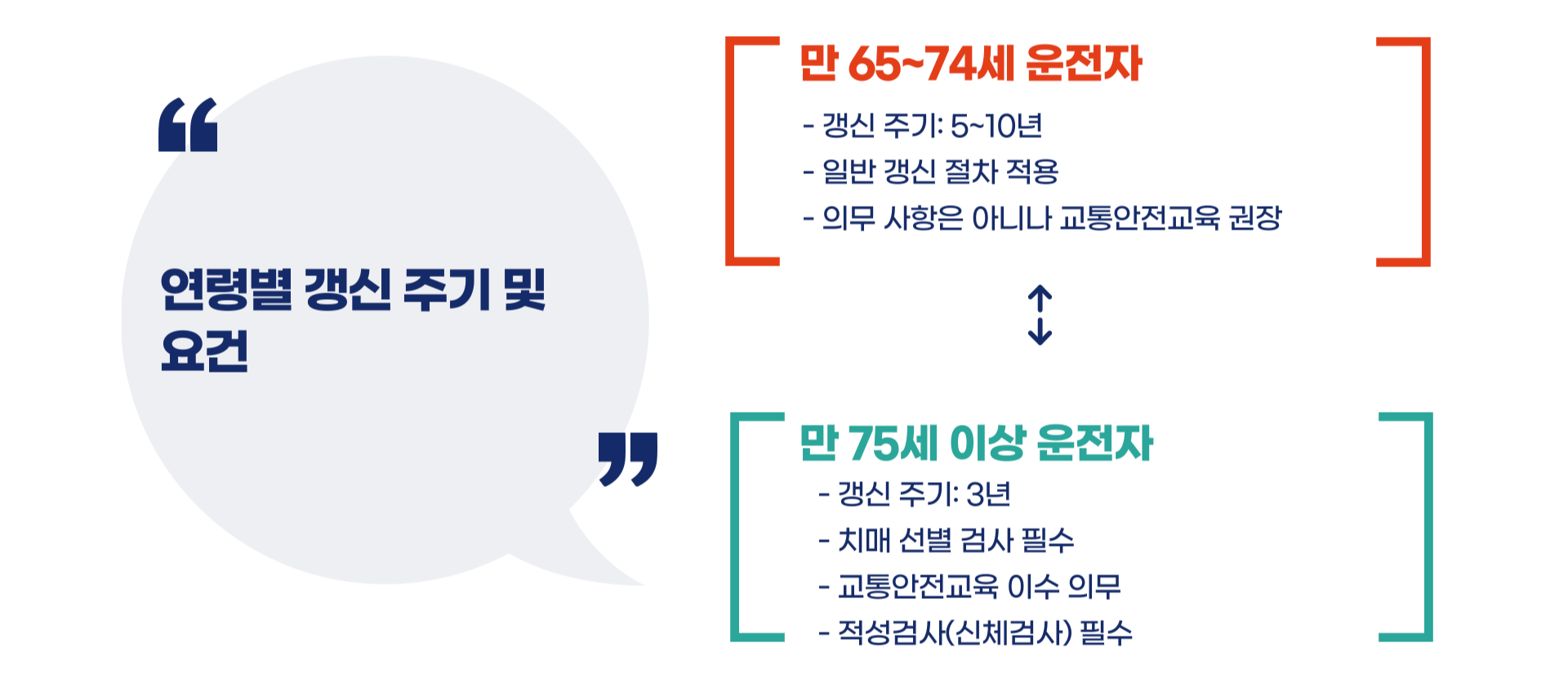 “

연령별 갱신 주기 및 요건

”

만 65~74세 운전자

- 갱신 주기: 5~10년
- 일반 갱신 절차 적용
- 의무 사항은 아니나 교통안전교육 권장

만 75세 이상 운전자

- 갱신 주기: 3년
- 치매 선별 검사 필수
- 교통안전교육 이수 의무
- 적성검사(신체검사) 필수